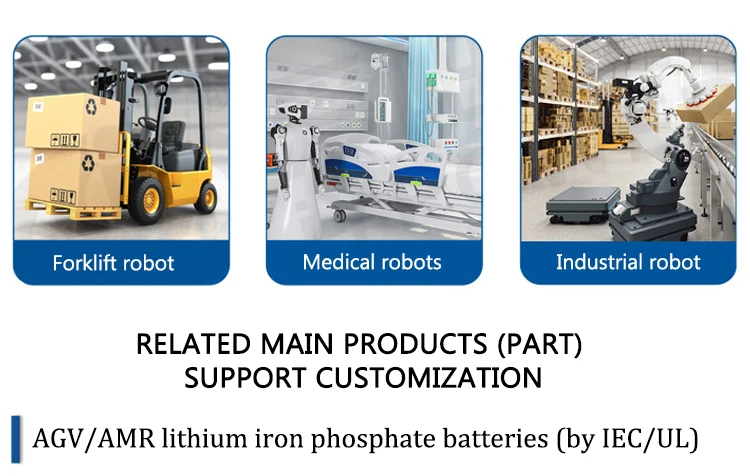 Forklift robot

Medical robots

Industrial robot

RELATED MAIN PRODUCTS (PART)
SUPPORT CUSTOMIZATION

AGV/AMR lithium iron phosphate batteries (by IEC/UL)